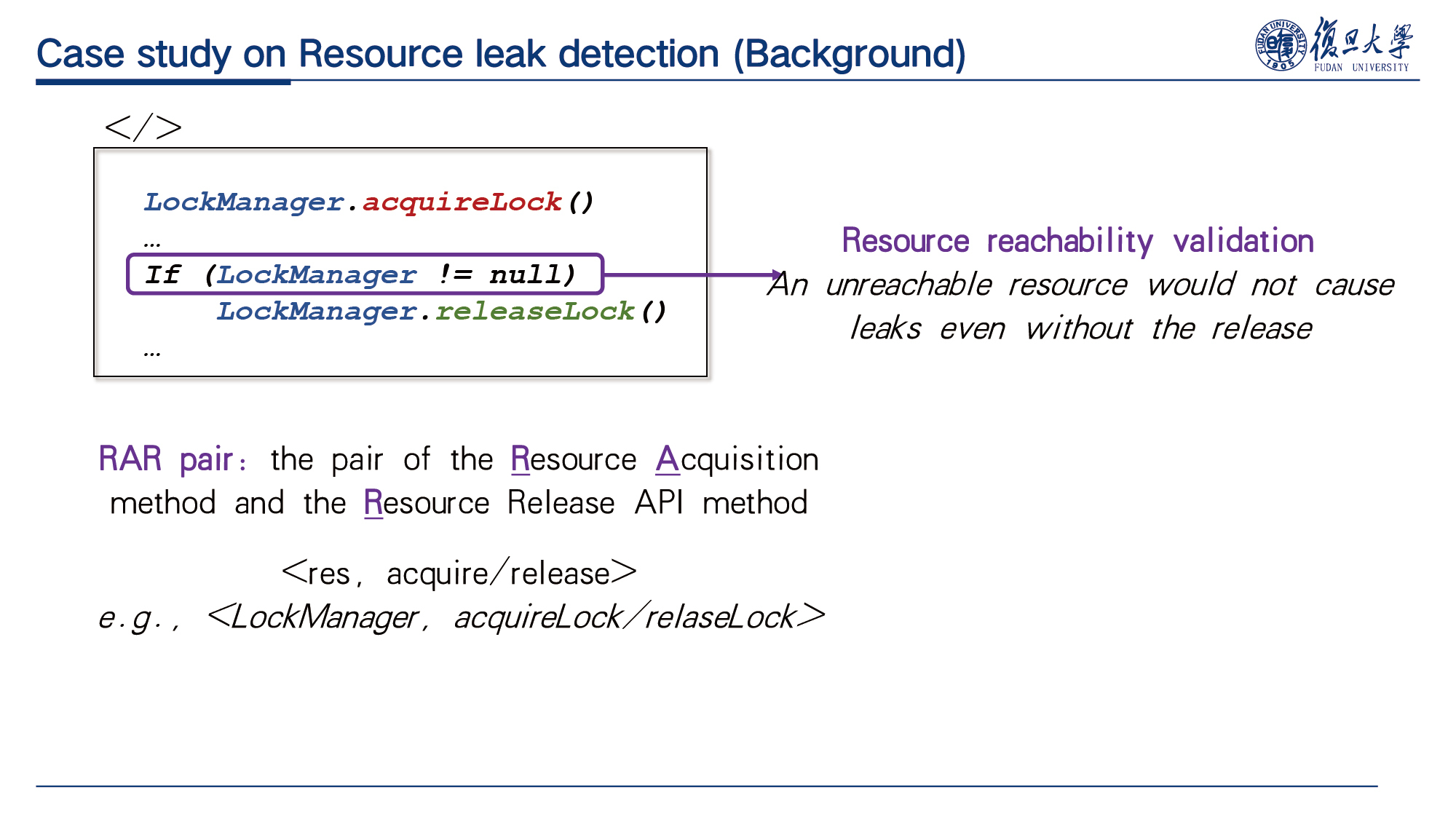 Case study on Resource leak detection (Background)

FUDAN UNIVERSITY 1905 復旦大學 FUDAN UNIVERSITY

</>

LockManager.acquireLock()
…
If (LockManager != null)
    LockManager.releaseLock()
…

Resource reachability validation
An unreachable resource would not cause leaks even without the release

RAR pair: the pair of the Resource Acquisition method and the Resource Release API method

<res, acquire/release>
e.g., <LockManager, acquireLock/relaseLock>